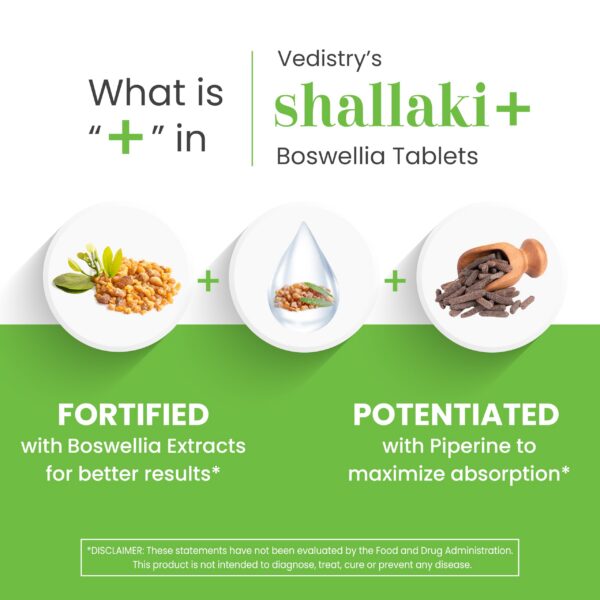 What is "+" in

Vedistry's
shallaki+
Boswellia Tablets

+ +

FORTIFIED
with Boswellia Extracts for better results*

POTENTIATED
with Piperine to maximize absorption*

*DISCLAIMER: These statements have not been evaluated by the Food and Drug Administration. This product is not intended to diagnose, treat, cure or prevent any disease.